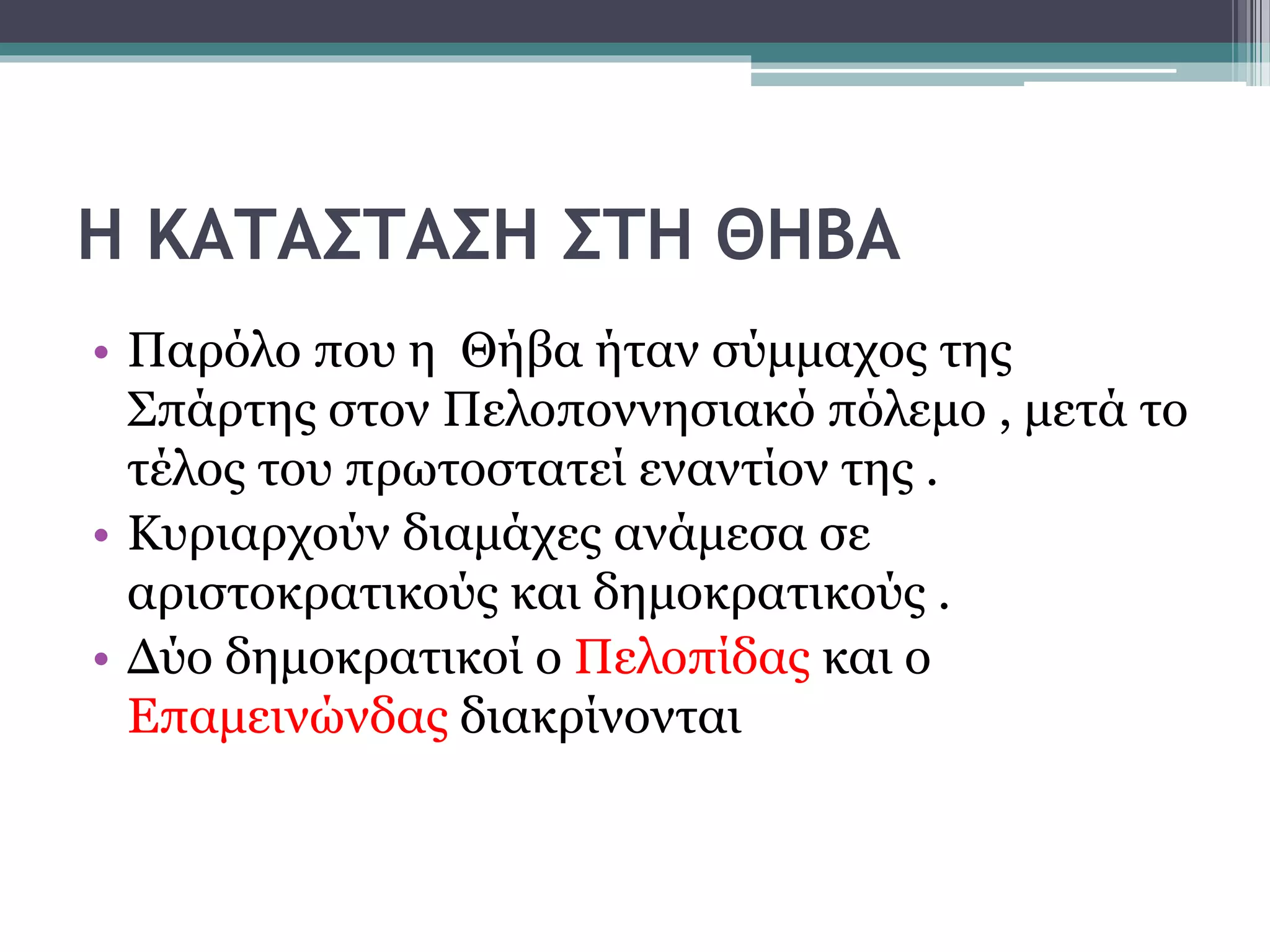 Η ΚΑΤΑΣΤΑΣΗ ΣΤΗ ΘΗΒΑ

• Παρόλο που η Θήβα ήταν σύμμαχος της Σπάρτης στον Πελοποννησιακό πόλεμο , μετά το τέλος του πρωτοστατεί εναντίον της .
• Κυριαρχούν διαμάχες ανάμεσα σε αριστοκρατικούς και δημοκρατικούς .
• Δύο δημοκρατικοί ο Πελοπίδας και ο Επαμεινώνδας διακρίνονται